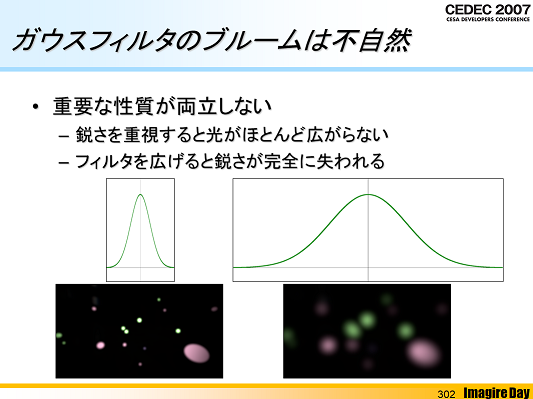 CEDEC 2007
CESA DEVELOPERS CONFERENCE

ガウスフィルタのブルームは不自然

• 重要な性質が両立しない
– 鋭さを重視すると光がほとんど広がらない
– フィルタを広げると鋭さが完全に失われる

302 Imagire Day